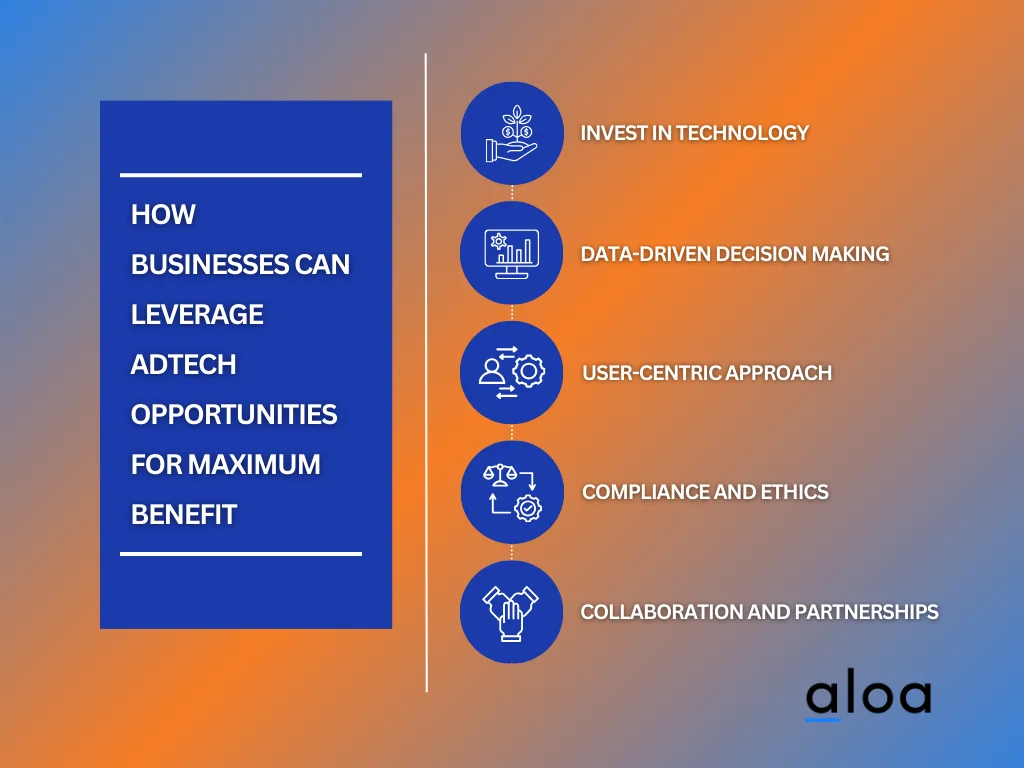 HOW BUSINESSES CAN LEVERAGE ADTECH OPPORTUNITIES FOR MAXIMUM BENEFIT

INVEST IN TECHNOLOGY

DATA-DRIVEN DECISION MAKING

USER-CENTRIC APPROACH

COMPLIANCE AND ETHICS

COLLABORATION AND PARTNERSHIPS

aloa